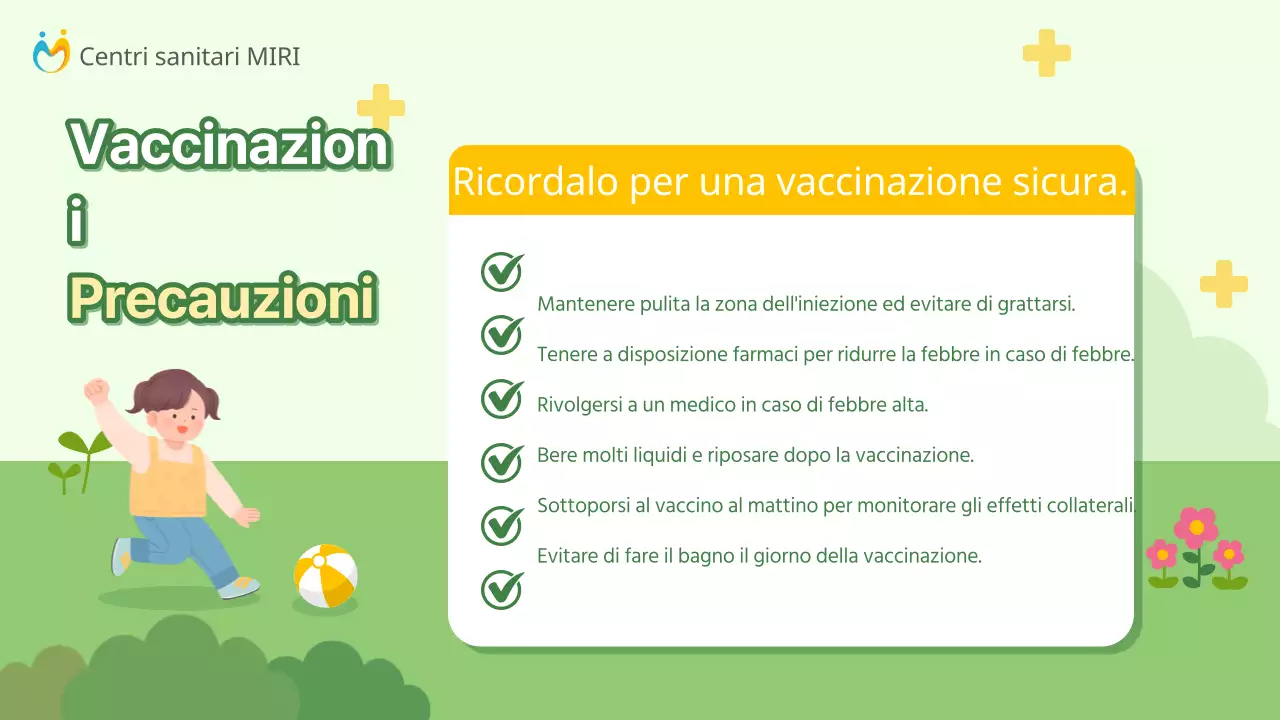 Centri sanitari MIRI

Vaccinazion
i
Precauzioni

Ricordalo per una vaccinazione sicura.

Mantenere pulita la zona dell'iniezione ed evitare di grattarsi.

Tenere a disposizione farmaci per ridurre la febbre in caso di febbre.

Rivolgersi a un medico in caso di febbre alta.

Bere molti liquidi e riposare dopo la vaccinazione.

Sottoporsi al vaccino al mattino per monitorare gli effetti collaterali.

Evitare di fare il bagno il giorno della vaccinazione.